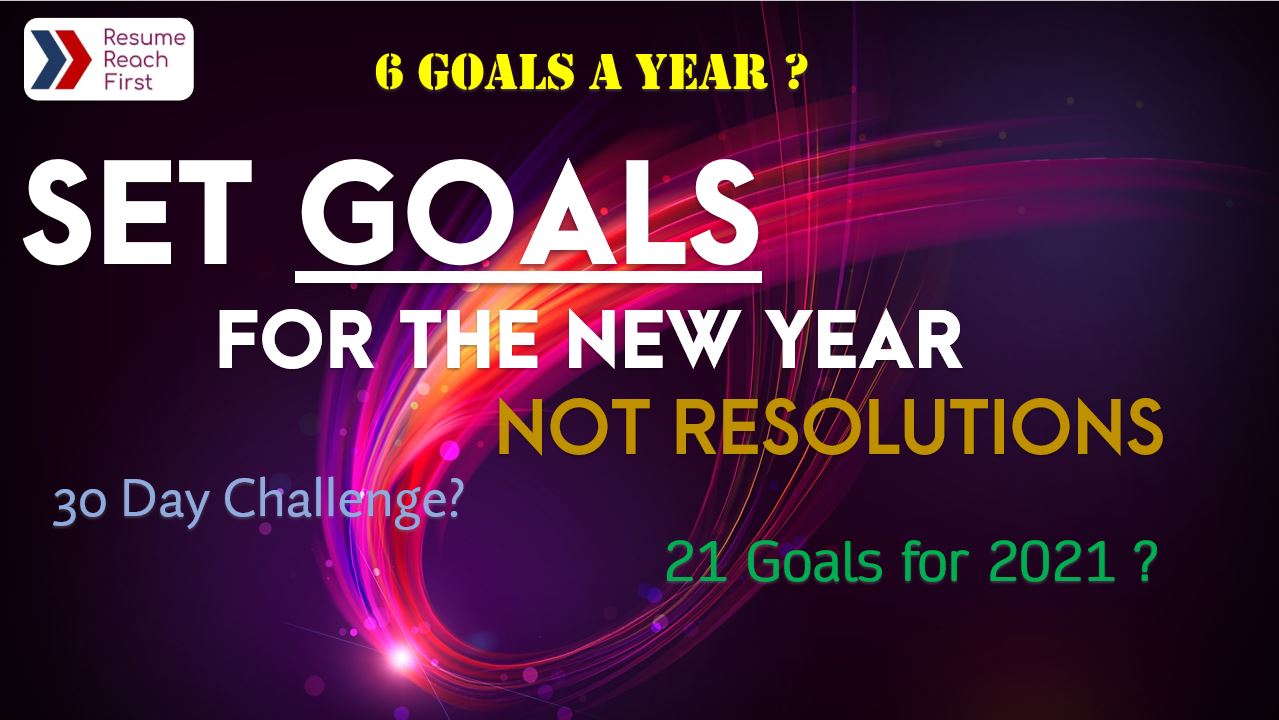 Resume Reach First

6 GOALS A YEAR ?

SET GOALS

FOR THE NEW YEAR

NOT RESOLUTIONS

30 Day Challenge?

21 Goals for 2021 ?